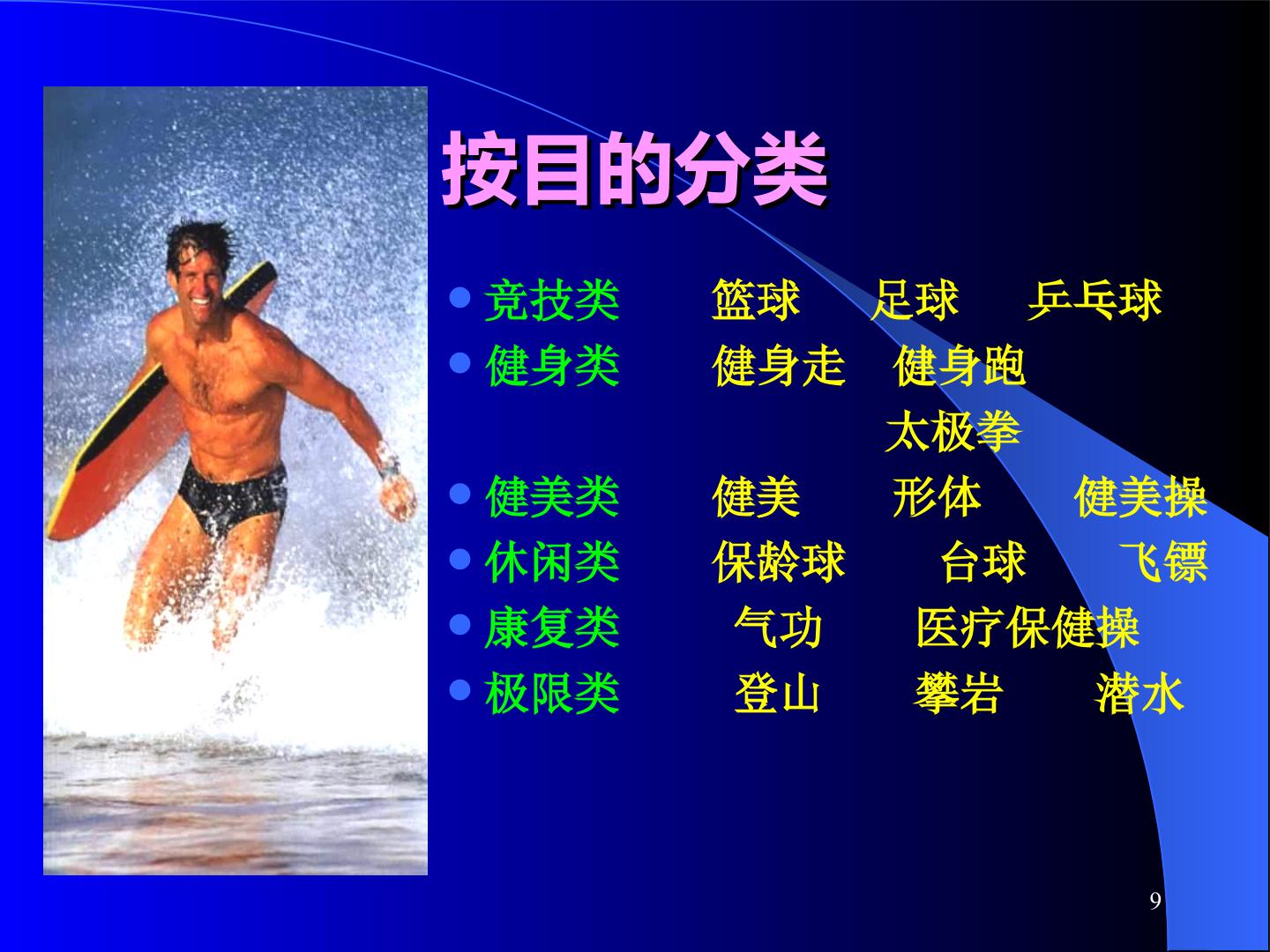 按目的分类

- 竞技类　　篮球　　足球　　乒乓球
- 健身类　　健身走　健身跑　太极拳
- 健美类　　健美　　形体　　健美操
- 休闲类　　保龄球　　台球　　飞镖
- 康复类　　气功　　医疗保健操
- 极限类　　登山　　攀岩　　潜水

9